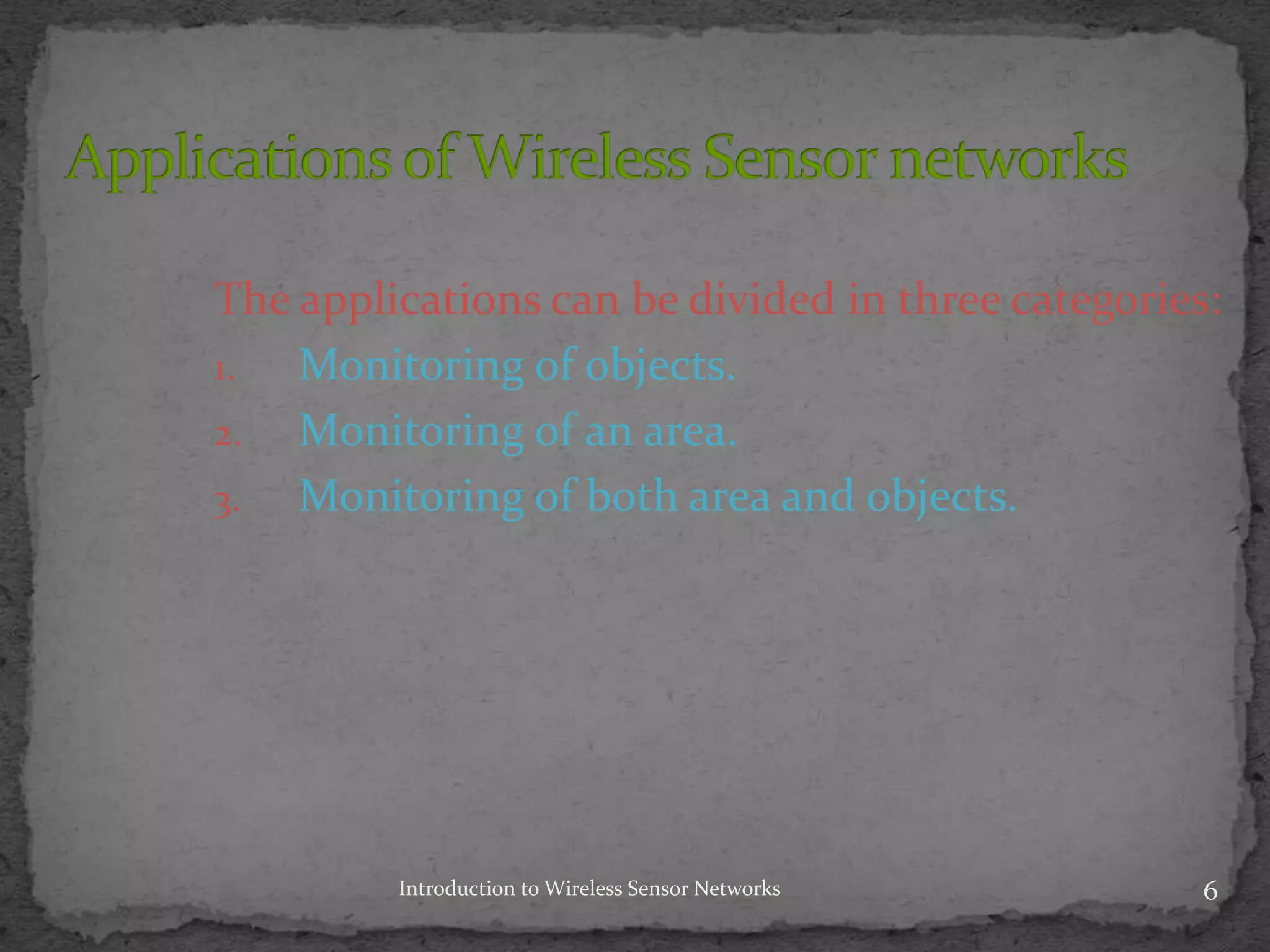 Applications of Wireless Sensor networks

The applications can be divided in three categories:
1. Monitoring of objects.
2. Monitoring of an area.
3. Monitoring of both area and objects.

Introduction to Wireless Sensor Networks

6